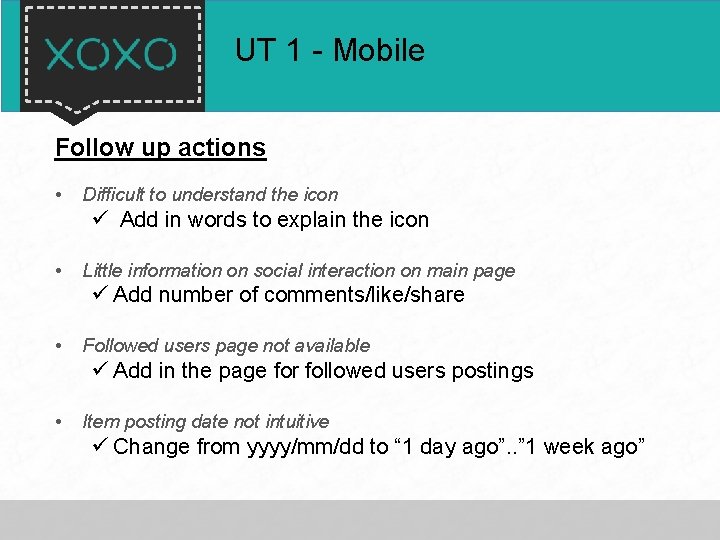 XOXO

UT 1 - Mobile

Follow up actions

• Difficult to understand the icon
✓ Add in words to explain the icon

• Little information on social interaction on main page
✓ Add number of comments/like/share

• Followed users page not available
✓ Add in the page for followed users postings

• Item posting date not intuitive
✓ Change from yyyy/mm/dd to “1 day ago”..”1 week ago”